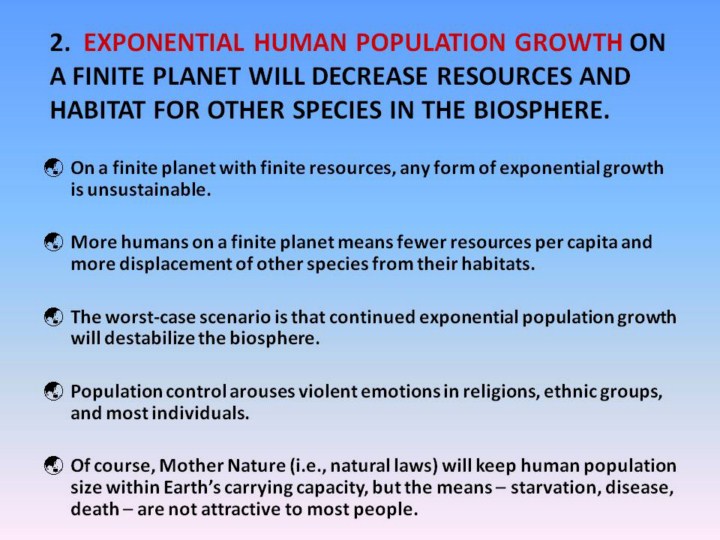 2. EXPONENTIAL HUMAN POPULATION GROWTH ON A FINITE PLANET WILL DECREASE RESOURCES AND HABITAT FOR OTHER SPECIES IN THE BIOSPHERE.

On a finite planet with finite resources, any form of exponential growth is unsustainable.

More humans on a finite planet means fewer resources per capita and more displacement of other species from their habitats.

The worst-case scenario is that continued exponential population growth will destabilize the biosphere.

Population control arouses violent emotions in religions, ethnic groups, and most individuals.

Of course, Mother Nature (i.e., natural laws) will keep human population size within Earth's carrying capacity, but the means – starvation, disease, death – are not attractive to most people.